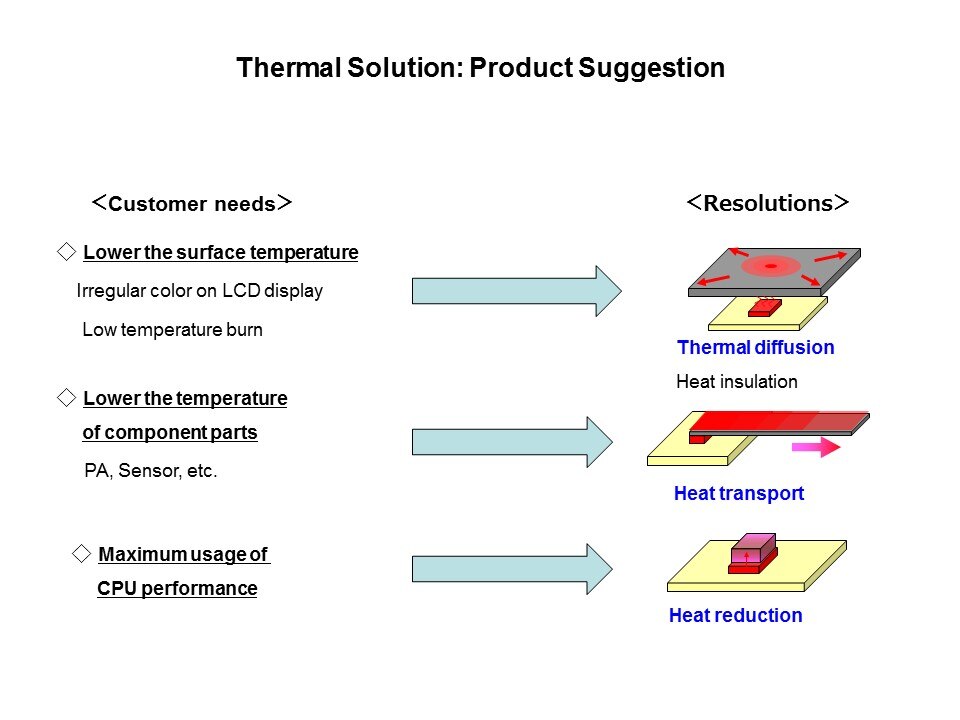 Thermal Solution: Product Suggestion

＜Customer needs＞

◇ Lower the surface temperature

Irregular color on LCD display

Low temperature burn

◇ Lower the temperature of component parts

PA, Sensor, etc.

◇ Maximum usage of CPU performance

＜Resolutions＞

Thermal diffusion

Heat insulation

Heat transport

Heat reduction